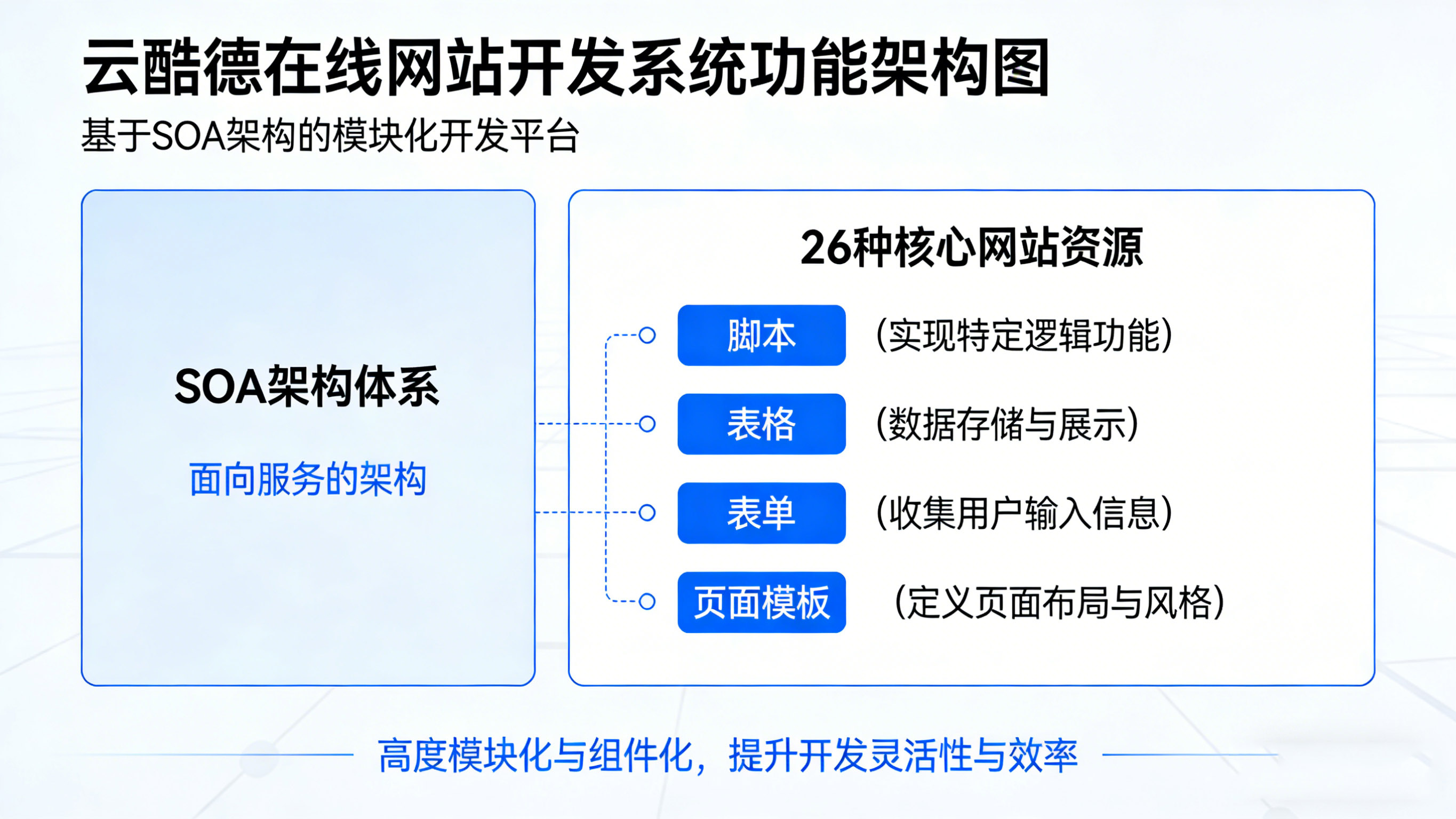 云酷德在线网站开发系统功能架构图

基于SOA架构的模块化开发平台

SOA架构体系

面向服务的架构

26种核心网站资源

脚本 (实现特定逻辑功能)

表格 (数据存储与展示)

表单 (收集用户输入信息)

页面模板 (定义页面布局与风格)

高度模块化与组件化，提升开发灵活性与效率